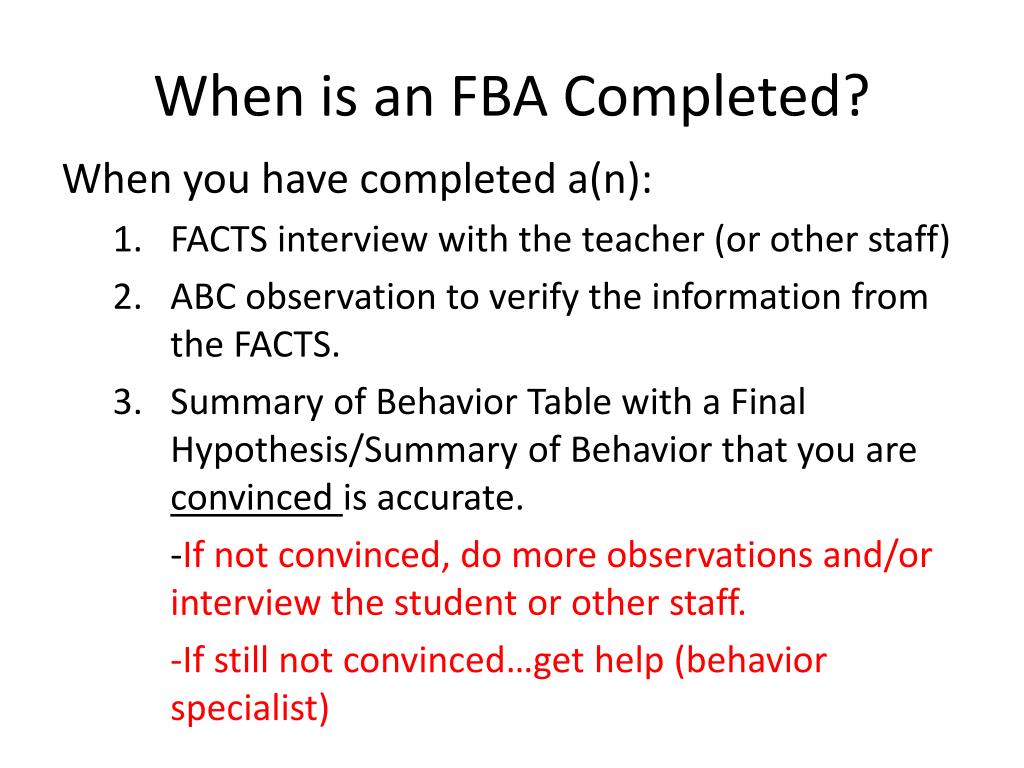 When is an FBA Completed?

When you have completed a(n):

1. FACTS interview with the teacher (or other staff)
2. ABC observation to verify the information from the FACTS.
3. Summary of Behavior Table with a Final Hypothesis/Summary of Behavior that you are convinced is accurate.

-If not convinced, do more observations and/or interview the student or other staff.

-If still not convinced…get help (behavior specialist)